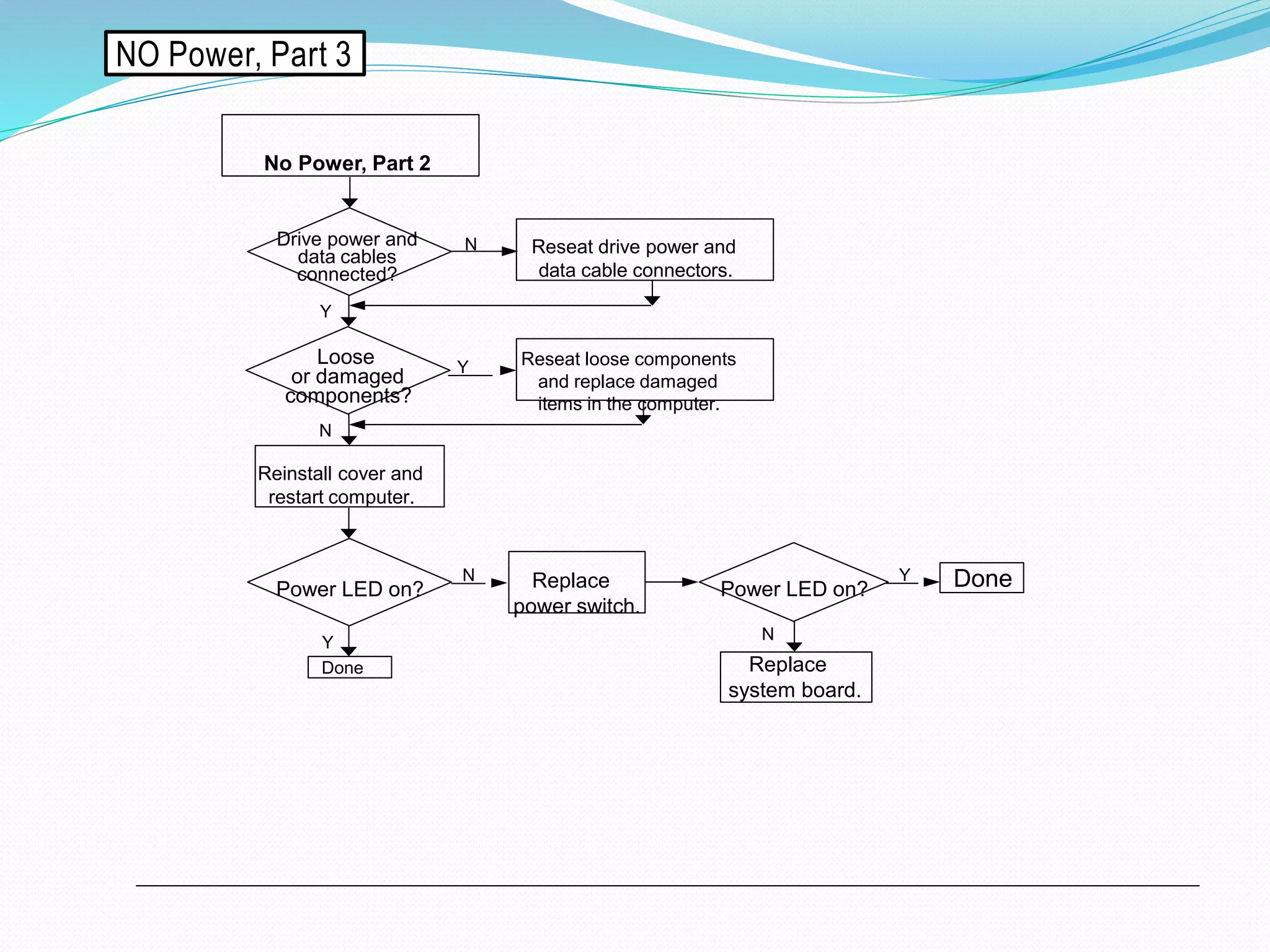 NO Power, Part 3

No Power, Part 2

Drive power and data cables connected?

N

Reseat drive power and data cable connectors.

Y

Loose or damaged components?

Y

Reseat loose components and replace damaged items in the computer.

N

Reinstall cover and restart computer.

Power LED on?

N

Replace power switch.

Power LED on?

Y

Done

Y

Done

N

Replace system board.